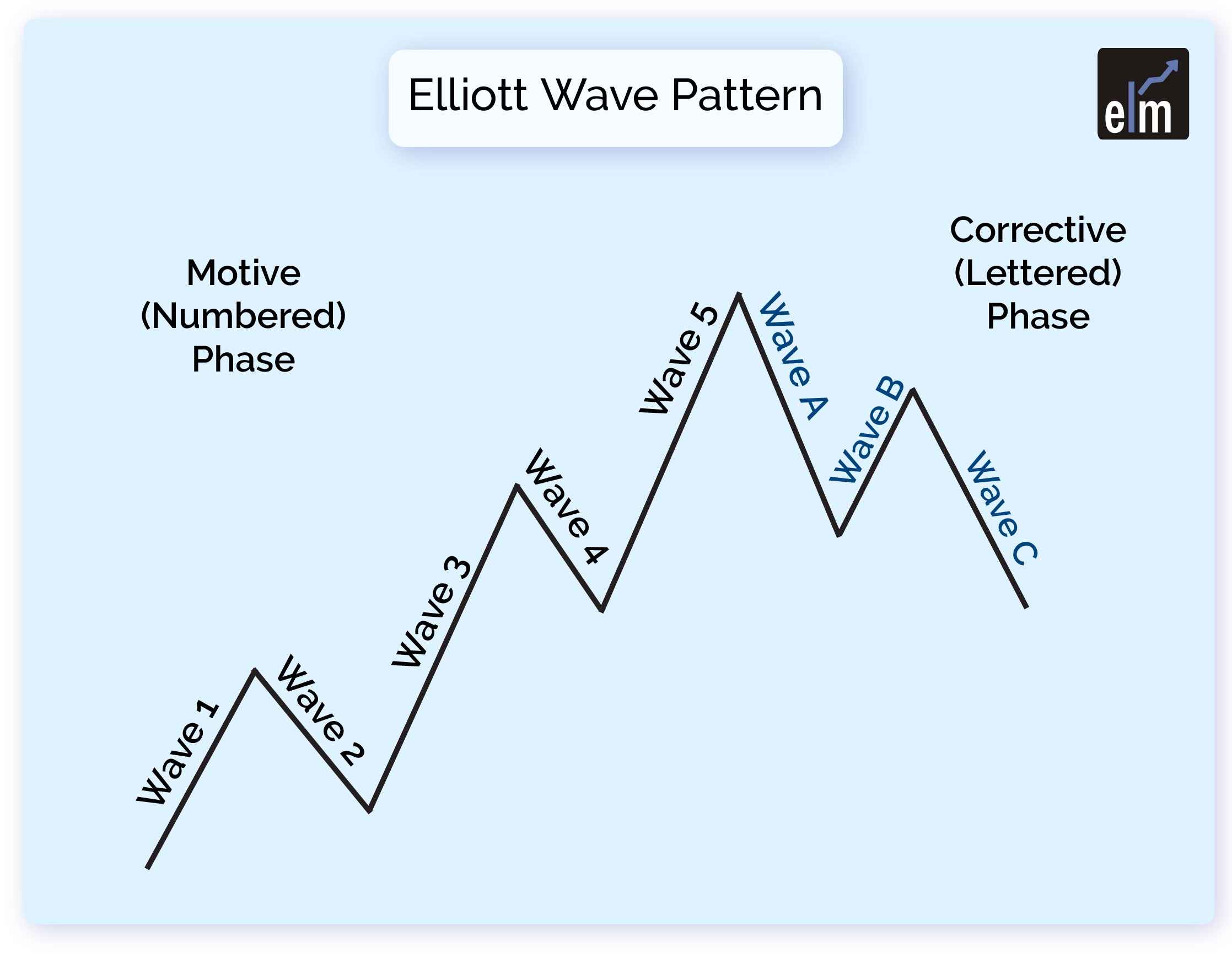 Elliott Wave Pattern

elm

Motive
(Numbered)
Phase

Corrective
(Lettered)
Phase

Wave 1
Wave 2
Wave 3
Wave 4
Wave 5
Wave A
Wave B
Wave C